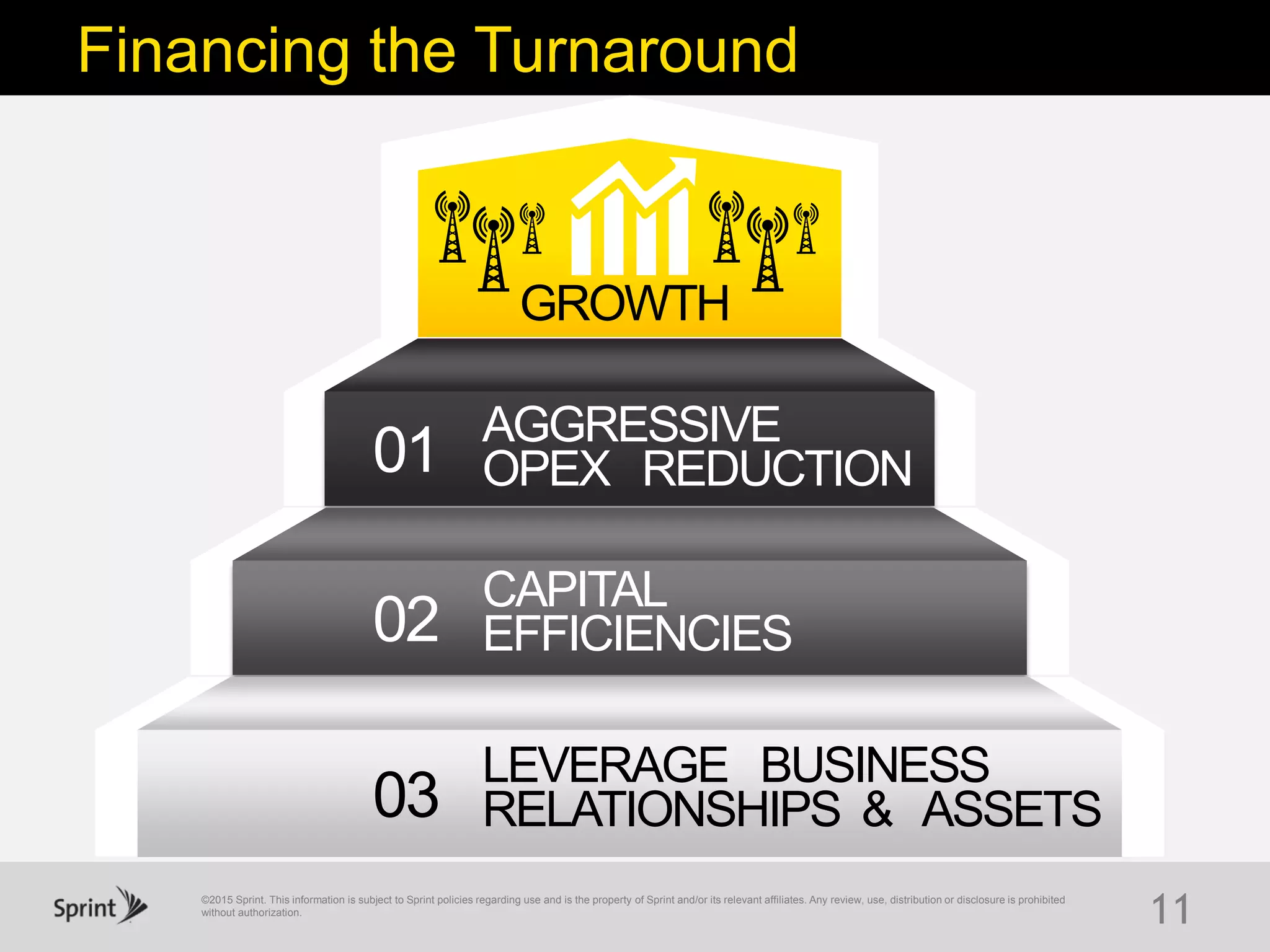 Financing the Turnaround

GROWTH

01 AGGRESSIVE OPEX REDUCTION

02 CAPITAL EFFICIENCIES

03 LEVERAGE BUSINESS RELATIONSHIPS & ASSETS

Sprint

©2015 Sprint. This information is subject to Sprint policies regarding use and is the property of Sprint and/or its relevant affiliates. Any review, use, distribution or disclosure is prohibited without authorization.

11